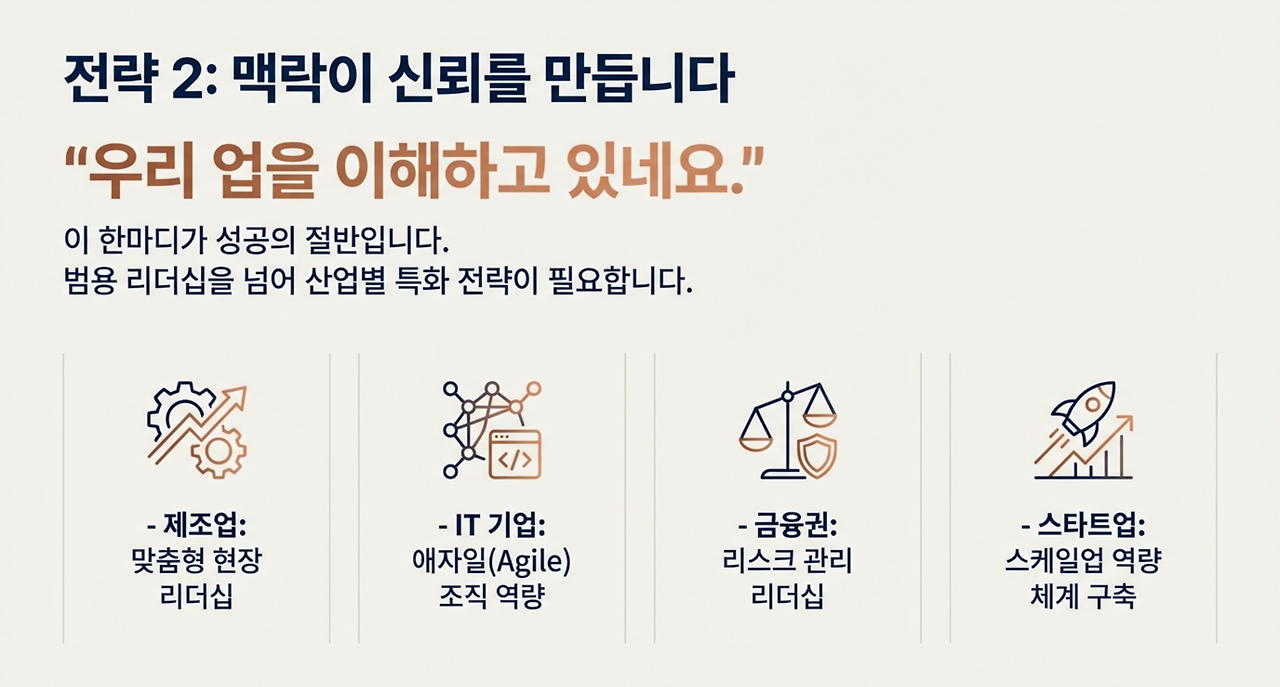 전략 2: 맥락이 신뢰를 만듭니다

“우리 업을 이해하고 있네요.”

이 한마디가 성공의 절반입니다.
범용 리더십을 넘어 산업별 특화 전략이 필요합니다.

- 제조업:
맞춤형 현장
리더십

- IT 기업:
애자일(Agile)
조직 역량

- 금융권:
리스크 관리
리더십

- 스타트업:
스케일업 역량
체계 구축